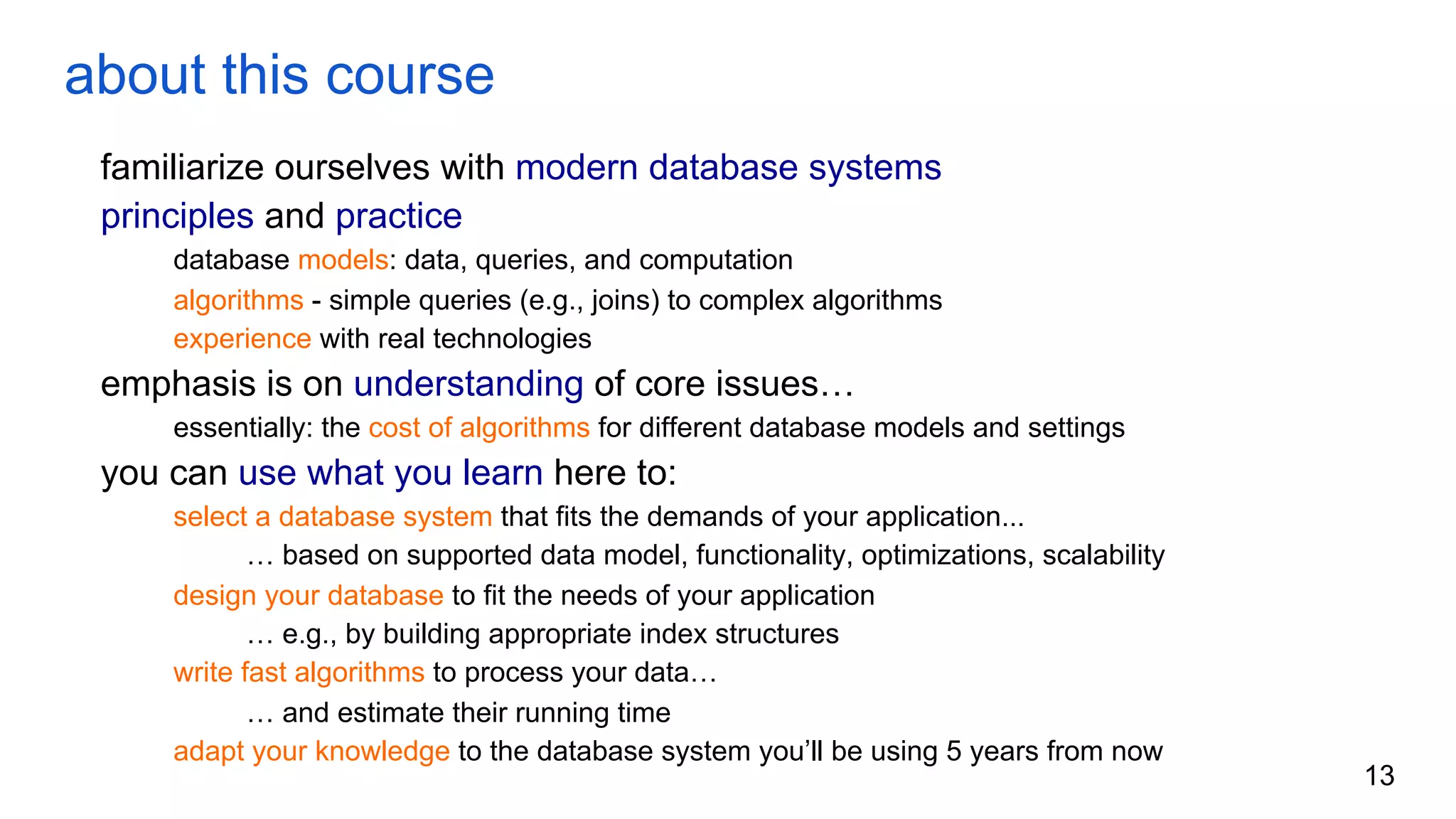 about this course

familiarize ourselves with modern database systems

principles and practice

database models: data, queries, and computation

algorithms - simple queries (e.g., joins) to complex algorithms

experience with real technologies

emphasis is on understanding of core issues…

essentially: the cost of algorithms for different database models and settings

you can use what you learn here to:

select a database system that fits the demands of your application...

… based on supported data model, functionality, optimizations, scalability

design your database to fit the needs of your application

… e.g., by building appropriate index structures

write fast algorithms to process your data…

… and estimate their running time

adapt your knowledge to the database system you'll be using 5 years from now

13